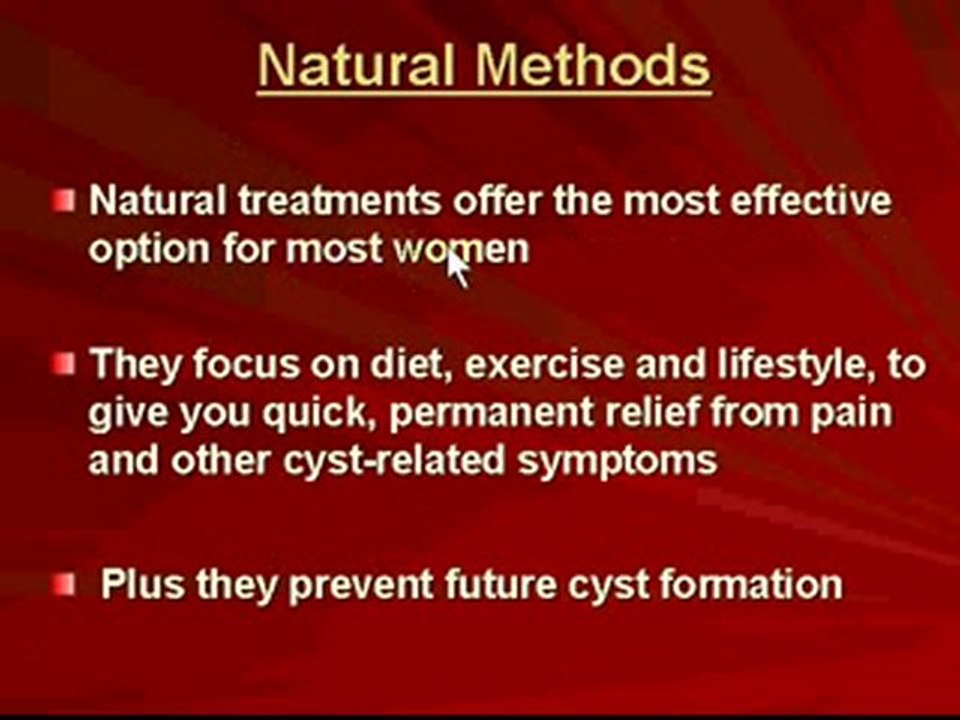 Natural Methods

Natural treatments offer the most effective option for most women

They focus on diet, exercise and lifestyle, to give you quick, permanent relief from pain and other cyst-related symptoms

Plus they prevent future cyst formation